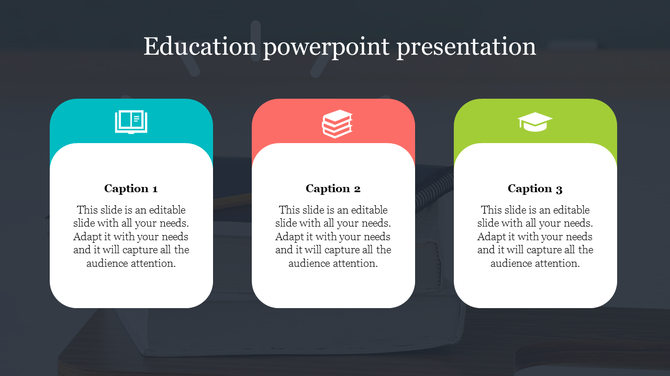 Education powerpoint presentation

Caption 1

This slide is an editable slide with all your needs. Adapt it with your needs and it will capture all the audience attention.

Caption 2

This slide is an editable slide with all your needs. Adapt it with your needs and it will capture all the audience attention.

Caption 3

This slide is an editable slide with all your needs. Adapt it with your needs and it will capture all the audience attention.